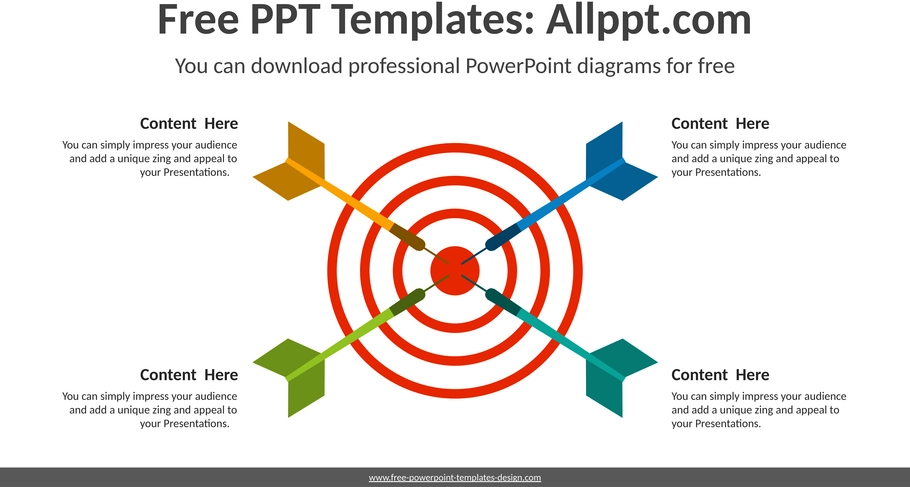 Free PPT Templates: Allppt.com

You can download professional PowerPoint diagrams for free

Content Here

You can simply impress your audience and add a unique zing and appeal to your Presentations.

Content Here

You can simply impress your audience and add a unique zing and appeal to your Presentations.

Content Here

You can simply impress your audience and add a unique zing and appeal to your Presentations.

Content Here

You can simply impress your audience and add a unique zing and appeal to your Presentations.

www.free-powerpoint-templates-design.com